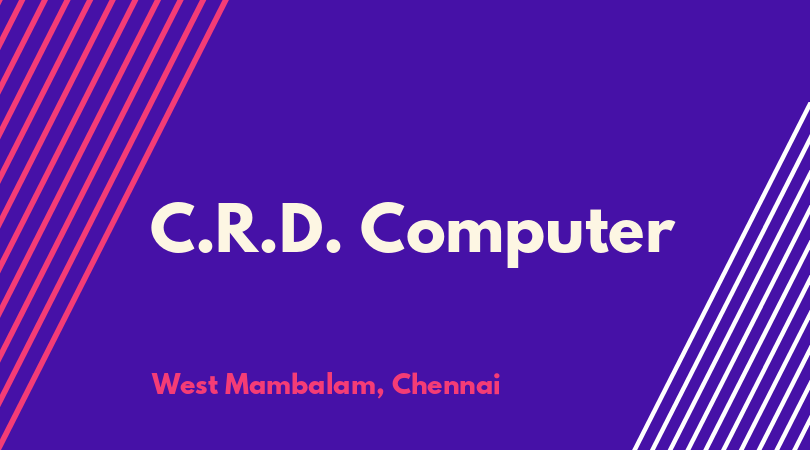 C.R.D. Computer

West Mambalam, Chennai